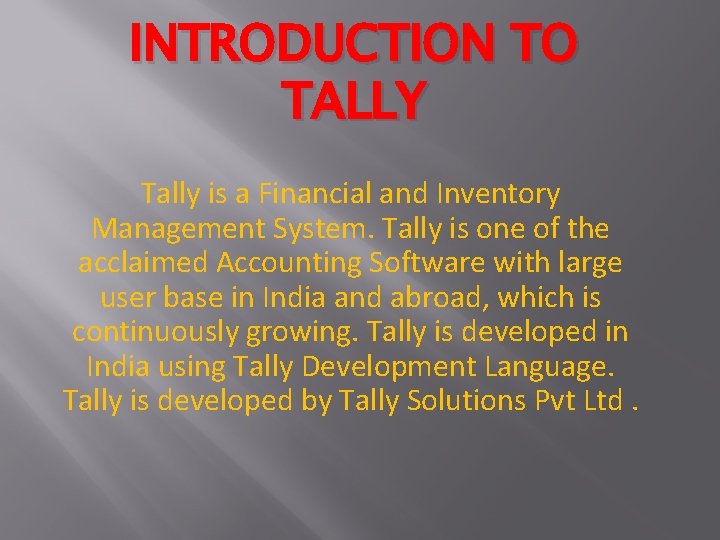 INTRODUCTION TO TALLY

Tally is a Financial and Inventory Management System. Tally is one of the acclaimed Accounting Software with large user base in India and abroad, which is continuously growing. Tally is developed in India using Tally Development Language. Tally is developed by Tally Solutions Pvt Ltd .